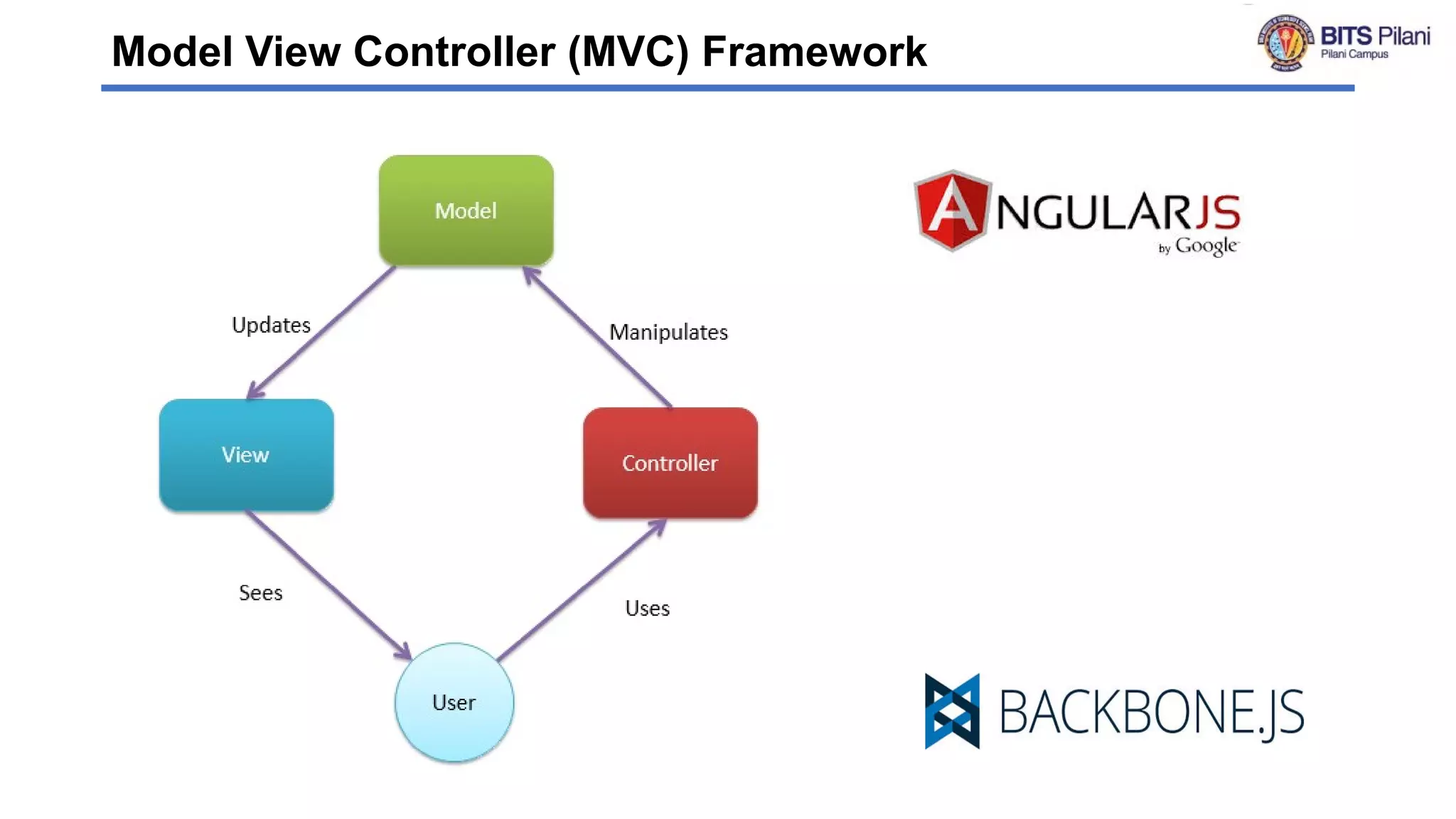 Model View Controller (MVC) Framework

BITS Pilani
Pilani Campus

Model

Updates

Manipulates

View

Controller

Sees

Uses

User

ANGULARJS
by Google

BACKBONE.JS